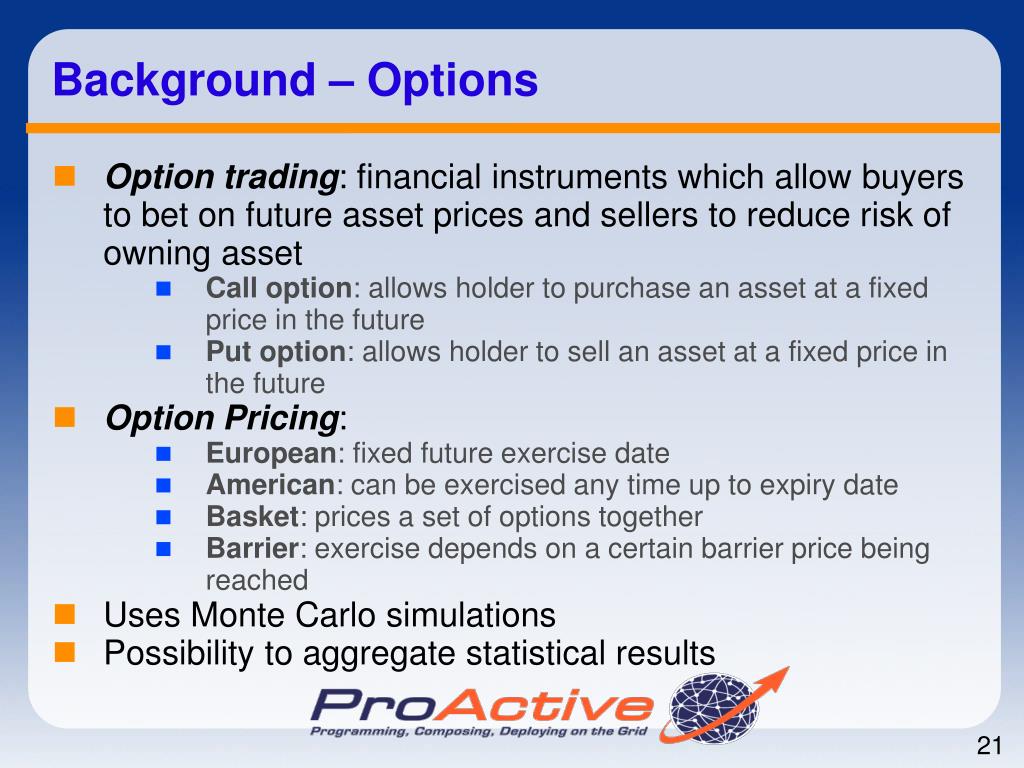 Background – Options

Option trading: financial instruments which allow buyers to bet on future asset prices and sellers to reduce risk of owning asset

Call option: allows holder to purchase an asset at a fixed price in the future

Put option: allows holder to sell an asset at a fixed price in the future

Option Pricing:

European: fixed future exercise date

American: can be exercised any time up to expiry date

Basket: prices a set of options together

Barrier: exercise depends on a certain barrier price being reached

Uses Monte Carlo simulations

Possibility to aggregate statistical results

ProActive
Programming, Composing, Deploying on the Grid

21